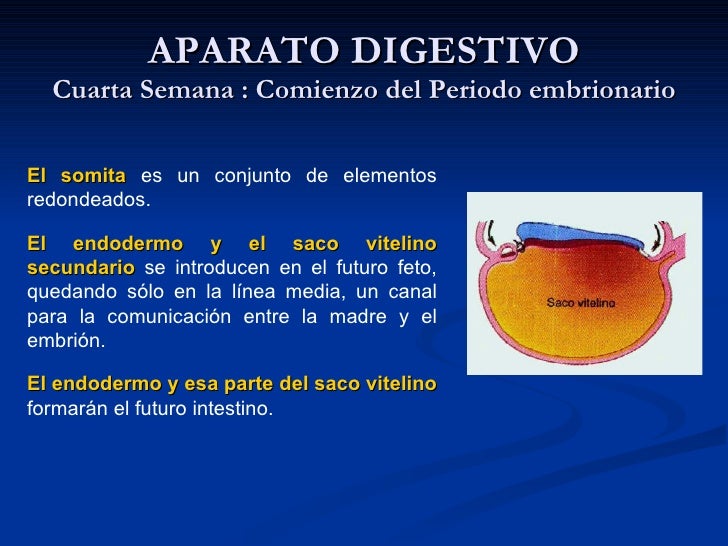 APARATO DIGESTIVO
Cuarta Semana : Comienzo del Periodo embrionario

El somita es un conjunto de elementos redondeados.

El endodermo y el saco vitelino secundario se introducen en el futuro feto, quedando sólo en la línea media, un canal para la comunicación entre la madre y el embrión.

El endodermo y esa parte del saco vitelino formarán el futuro intestino.

Saco vitelino